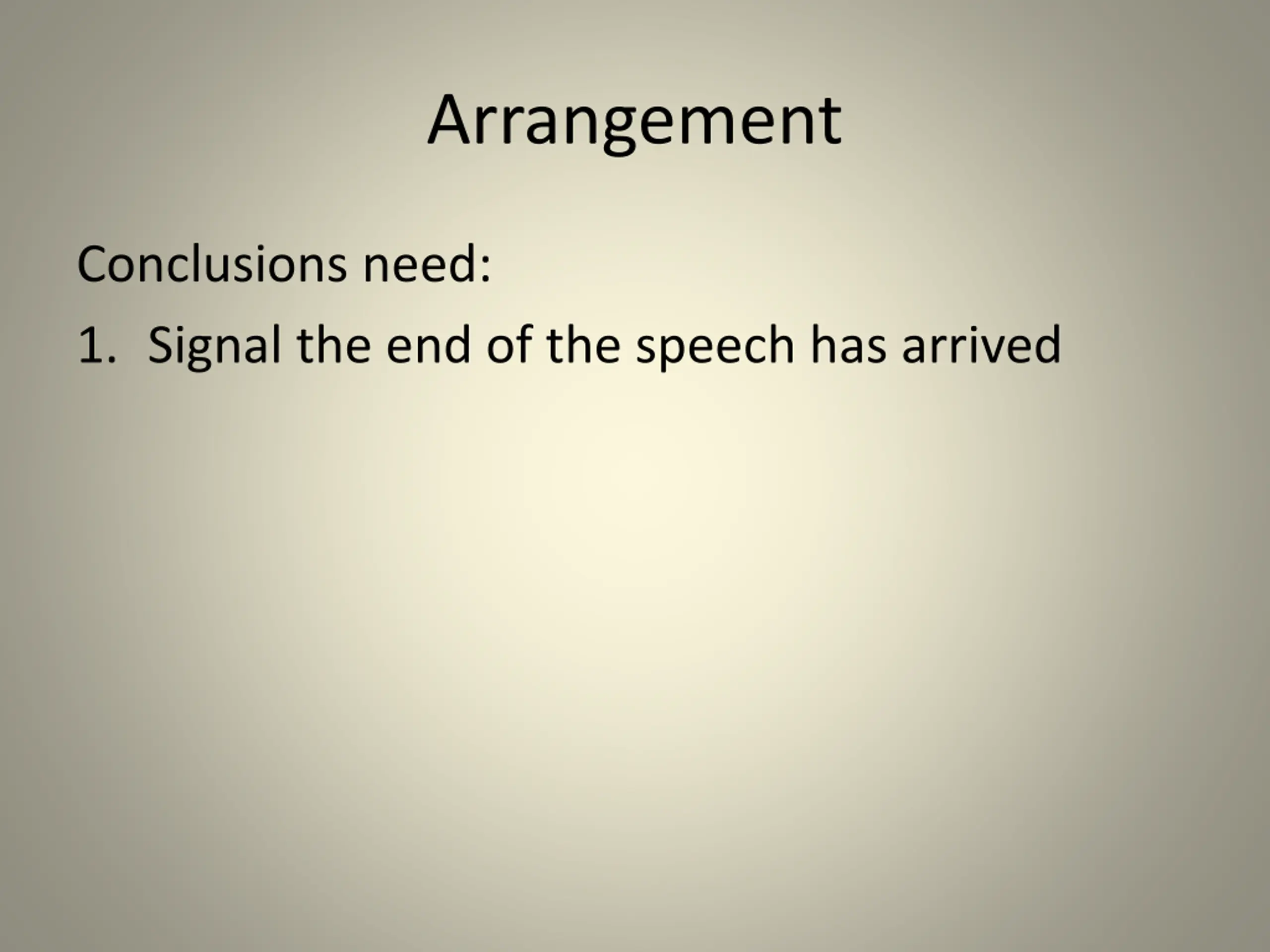 Arrangement

Conclusions need:

1. Signal the end of the speech has arrived